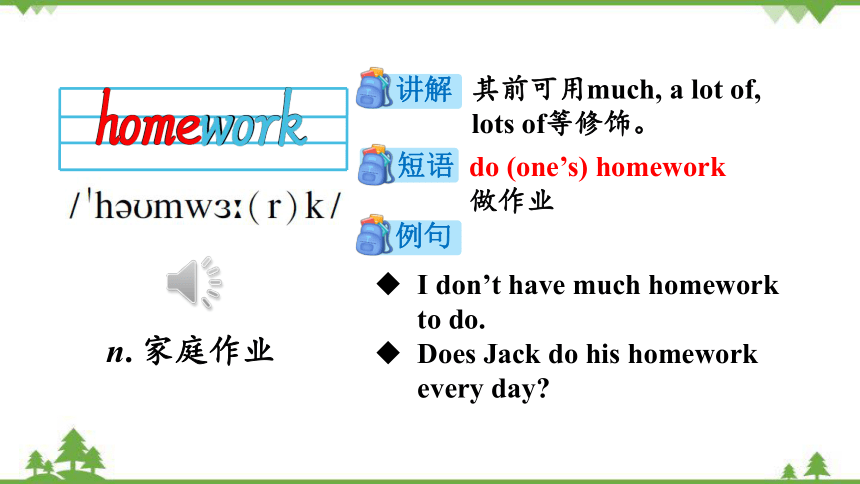 homework

/ˈhəʊmwɜː(r)k/

n. 家庭作业

讲解 其前可用much, a lot of, lots of等修饰。

短语 do (one’s) homework
做作业

例句

◆ I don’t have much homework to do.

◆ Does Jack do his homework every day?